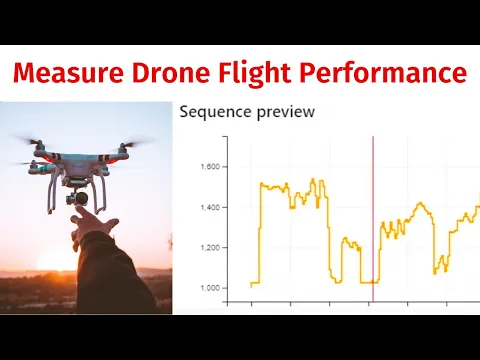 Measure Drone Flight Performance

Sequence preview

1,600
1,400
1,200
1,000